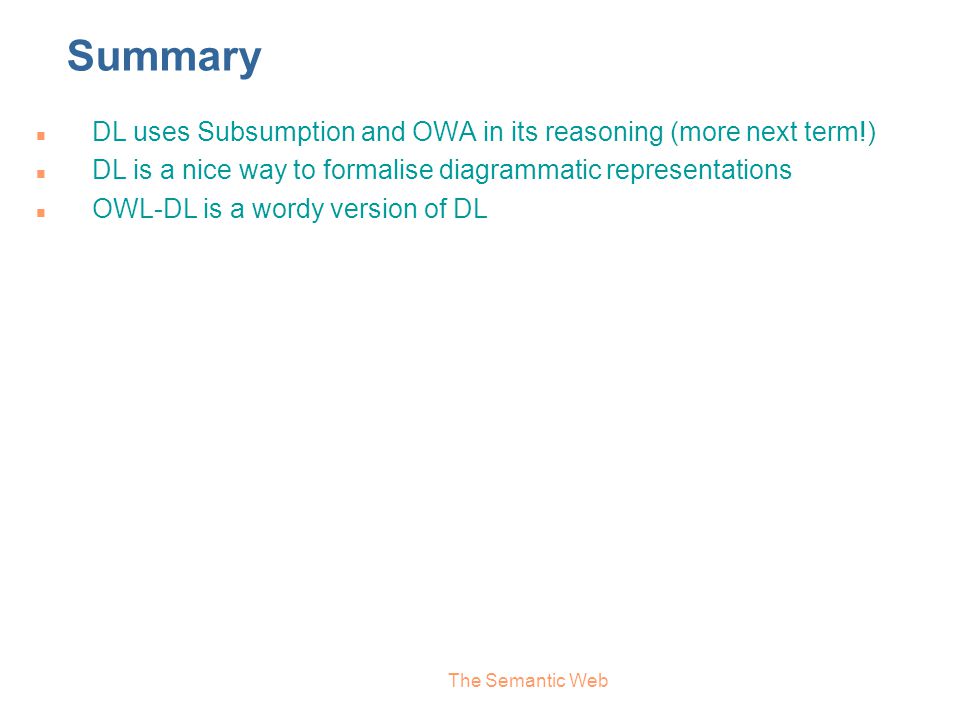 Summary

- DL uses Subsumption and OWA in its reasoning (more next term!)
- DL is a nice way to formalise diagrammatic representations
- OWL-DL is a wordy version of DL

The Semantic Web